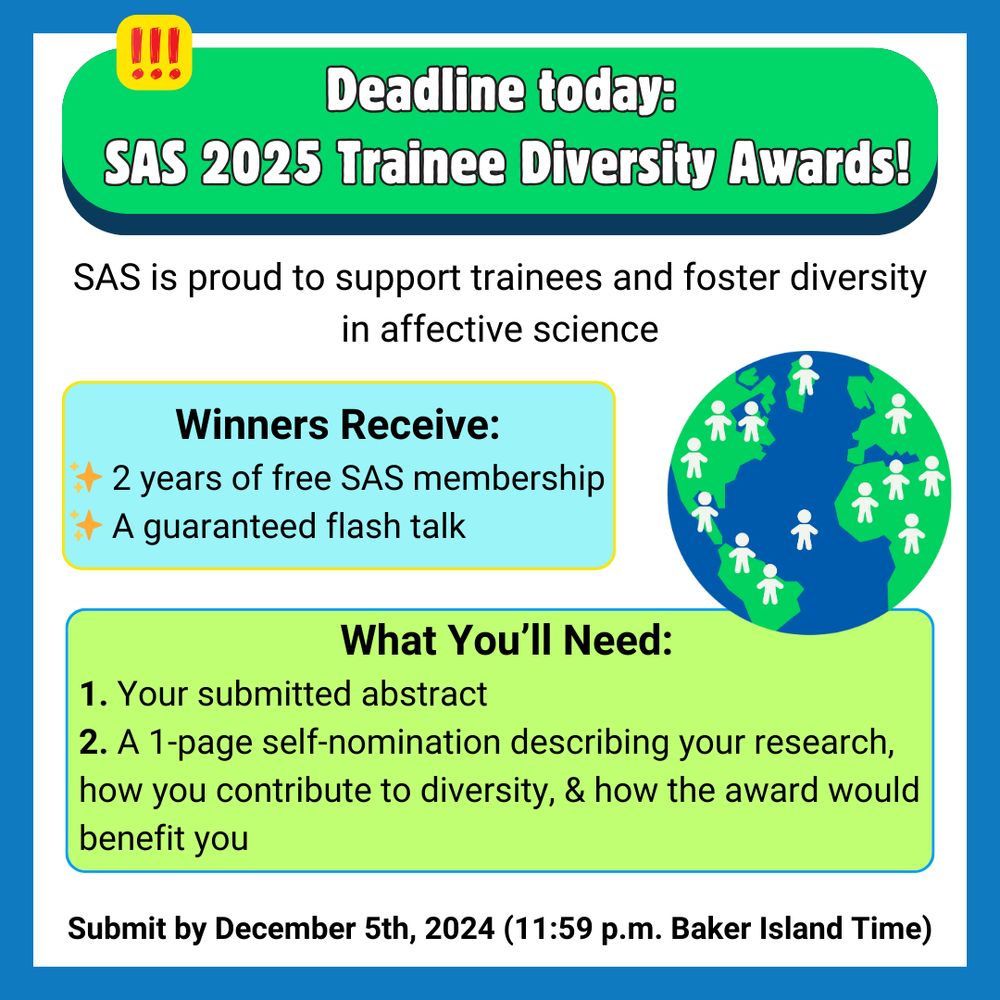 !!!

Deadline today:
SAS 2025 Trainee Diversity Awards!

SAS is proud to support trainees and foster diversity in affective science

Winners Receive:
✨ 2 years of free SAS membership
✨ A guaranteed flash talk

What You'll Need:
1. Your submitted abstract
2. A 1-page self-nomination describing your research, how you contribute to diversity, & how the award would benefit you

Submit by December 5th, 2024 (11:59 p.m. Baker Island Time)